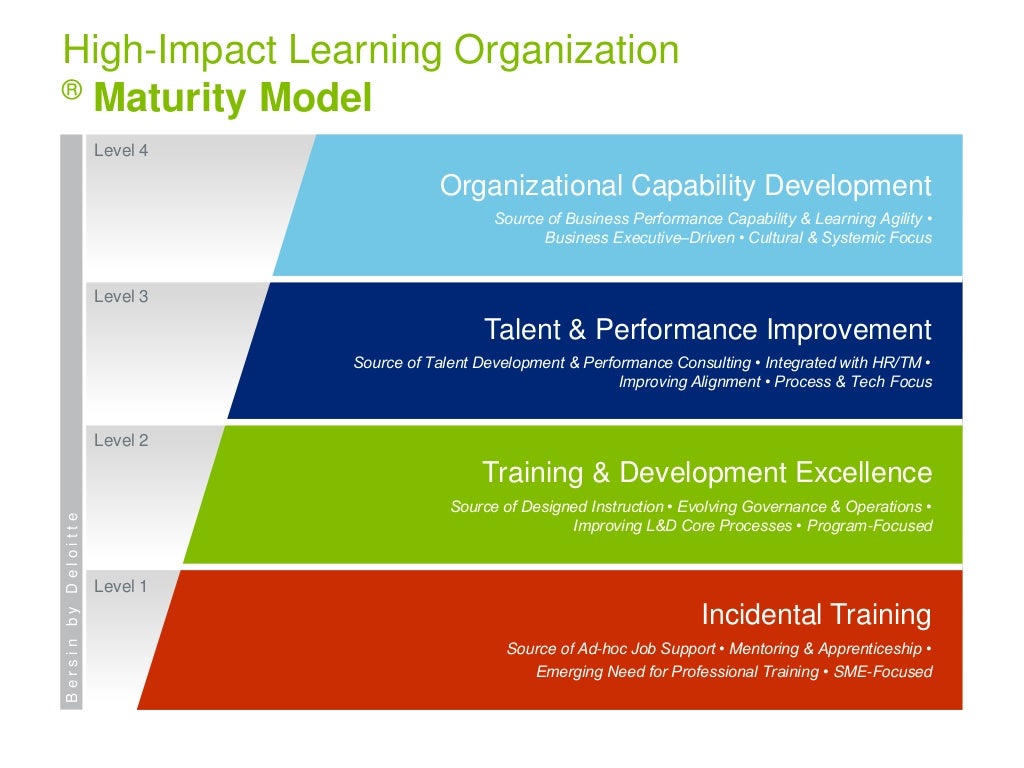 High-Impact Learning Organization
® Maturity Model

Bersin by Deloitte

Level 4

Organizational Capability Development

Source of Business Performance Capability & Learning Agility • Business Executive–Driven • Cultural & Systemic Focus

Level 3

Talent & Performance Improvement

Source of Talent Development & Performance Consulting • Integrated with HR/TM • Improving Alignment • Process & Tech Focus

Level 2

Training & Development Excellence

Source of Designed Instruction • Evolving Governance & Operations • Improving L&D Core Processes • Program-Focused

Level 1

Incidental Training

Source of Ad-hoc Job Support • Mentoring & Apprenticeship • Emerging Need for Professional Training • SME-Focused